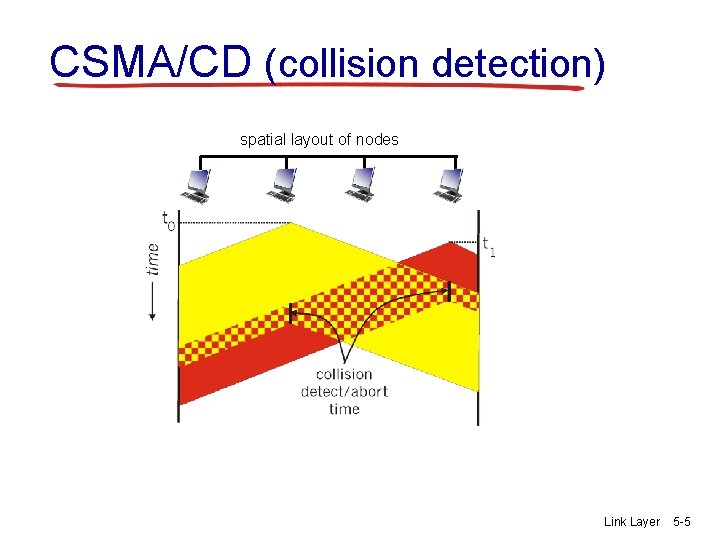 CSMA/CD (collision detection)

spatial layout of nodes

$t_0$

$t_1$

time

collision detect/abort time

Link Layer 5-5